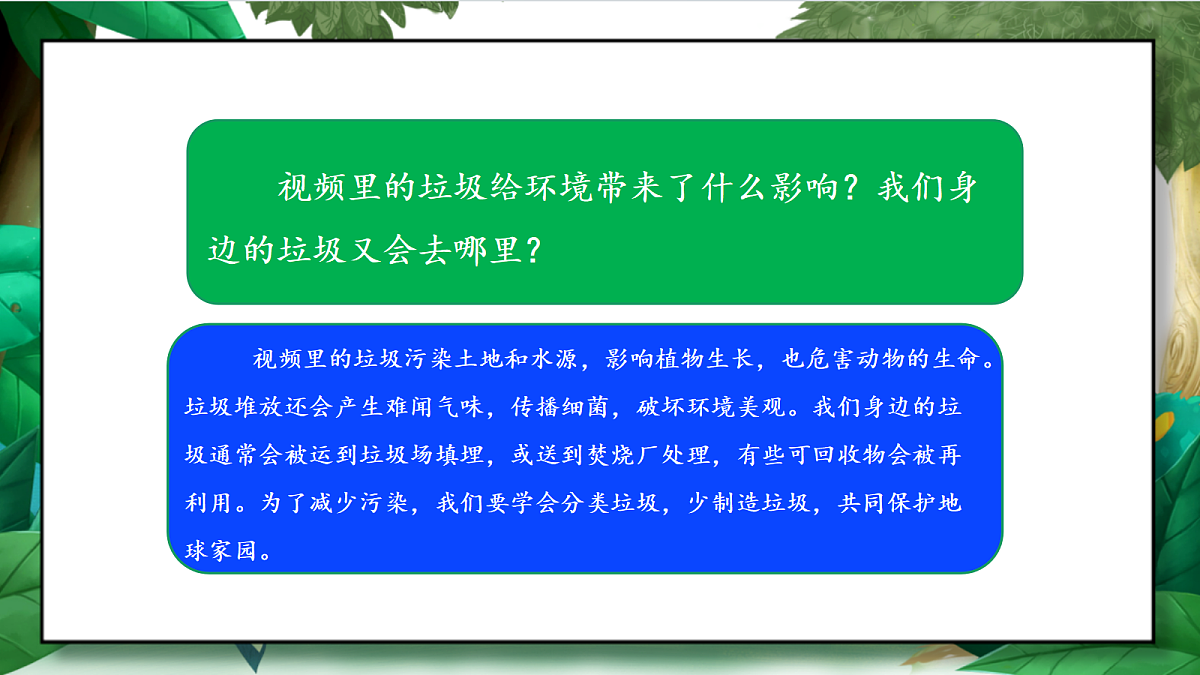 视频里的垃圾给环境带来了什么影响？我们身边的垃圾又会去哪里？

视频里的垃圾污染土地和水源，影响植物生长，也危害动物的生命。垃圾堆放还会产生难闻气味，传播细菌，破坏环境美观。我们身边的垃圾通常会被运到垃圾场填埋，或送到焚烧厂处理，有些可回收物会被再利用。为了减少污染，我们要学会分类垃圾，少制造垃圾，共同保护地球家园。